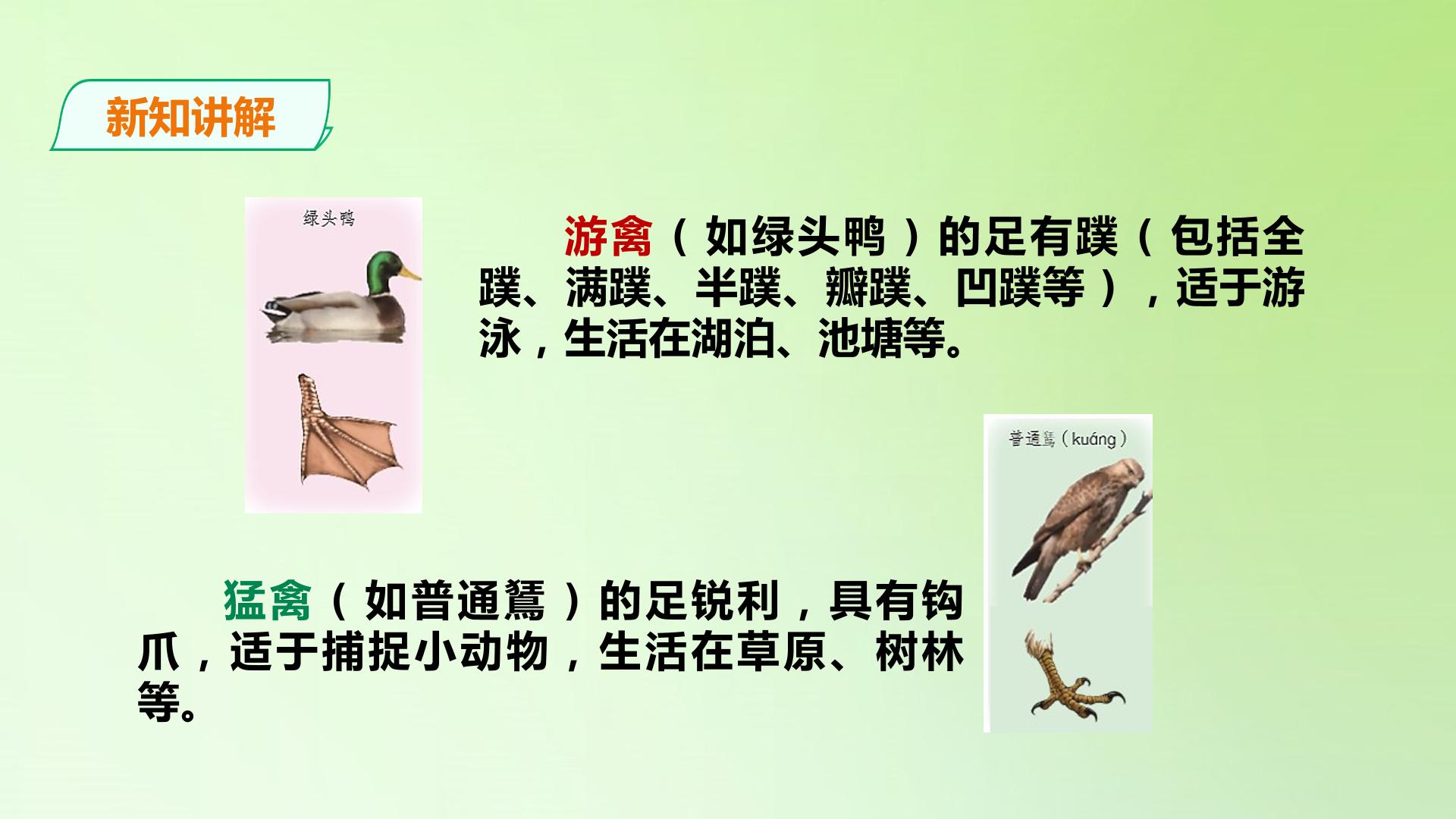 新知讲解

绿头鸭

游禽（如绿头鸭）的足有蹼（包括全蹼、满蹼、半蹼、瓣蹼、凹蹼等），适于游泳，生活在湖泊、池塘等。

普通鵟（kuáng）

猛禽（如普通鵟）的足锐利，具有钩爪，适于捕捉小动物，生活在草原、树林等。